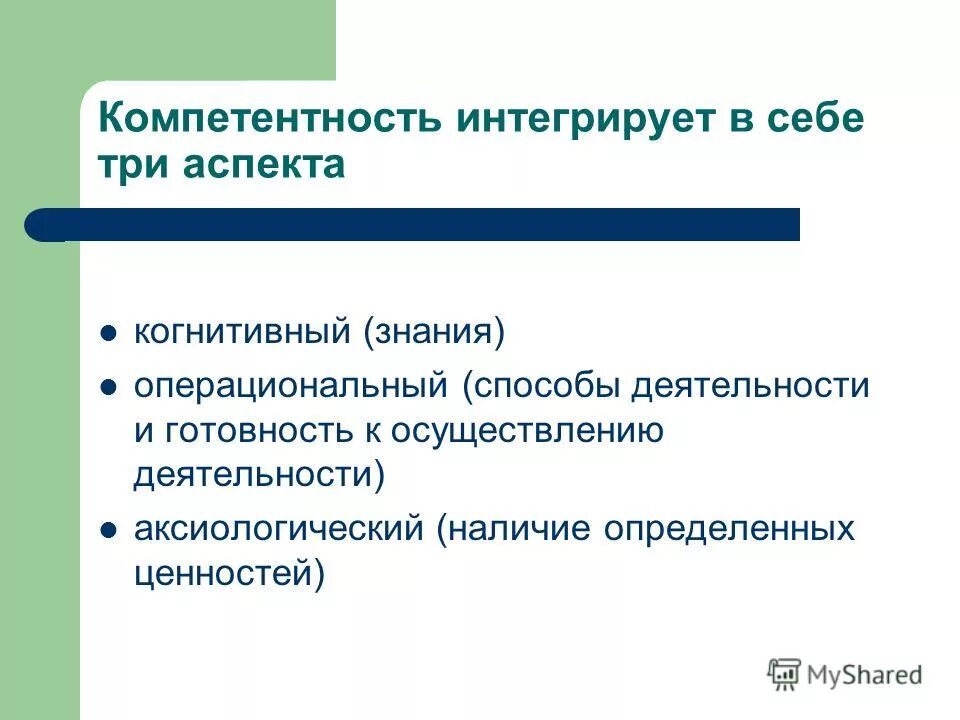 Компетентность интегрирует в себе три аспекта

- когнитивный (знания)
- операциональный (способы деятельности и готовность к осуществлению деятельности)
- аксиологический (наличие определенных ценностей)

MyShared